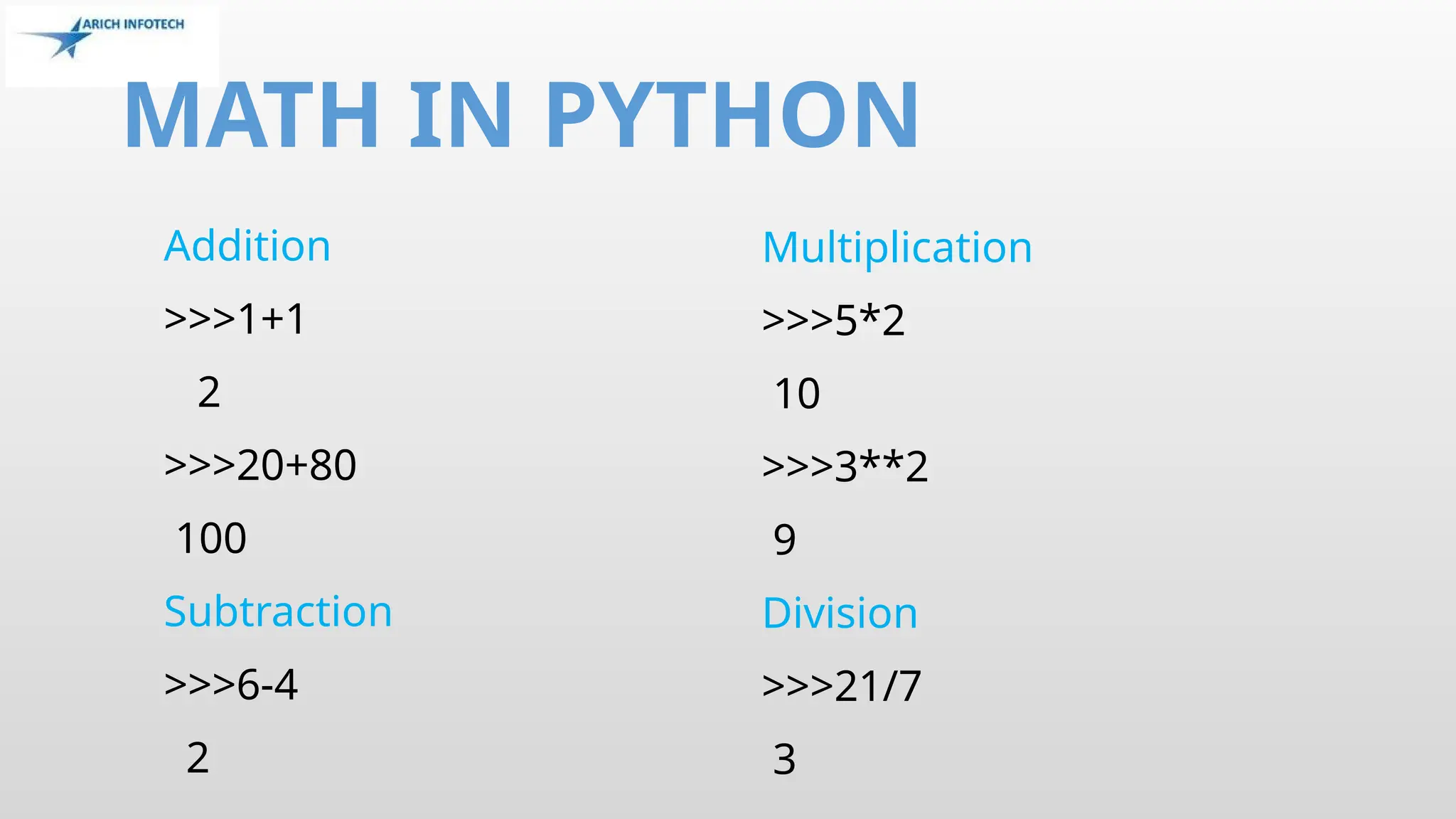 ARICH INFOTECH

MATH IN PYTHON

Addition

>>>1+1

2

>>>20+80

100

Subtraction

>>>6-4

2

Multiplication

>>>5*2

10

>>>3**2

9

Division

>>>21/7

3